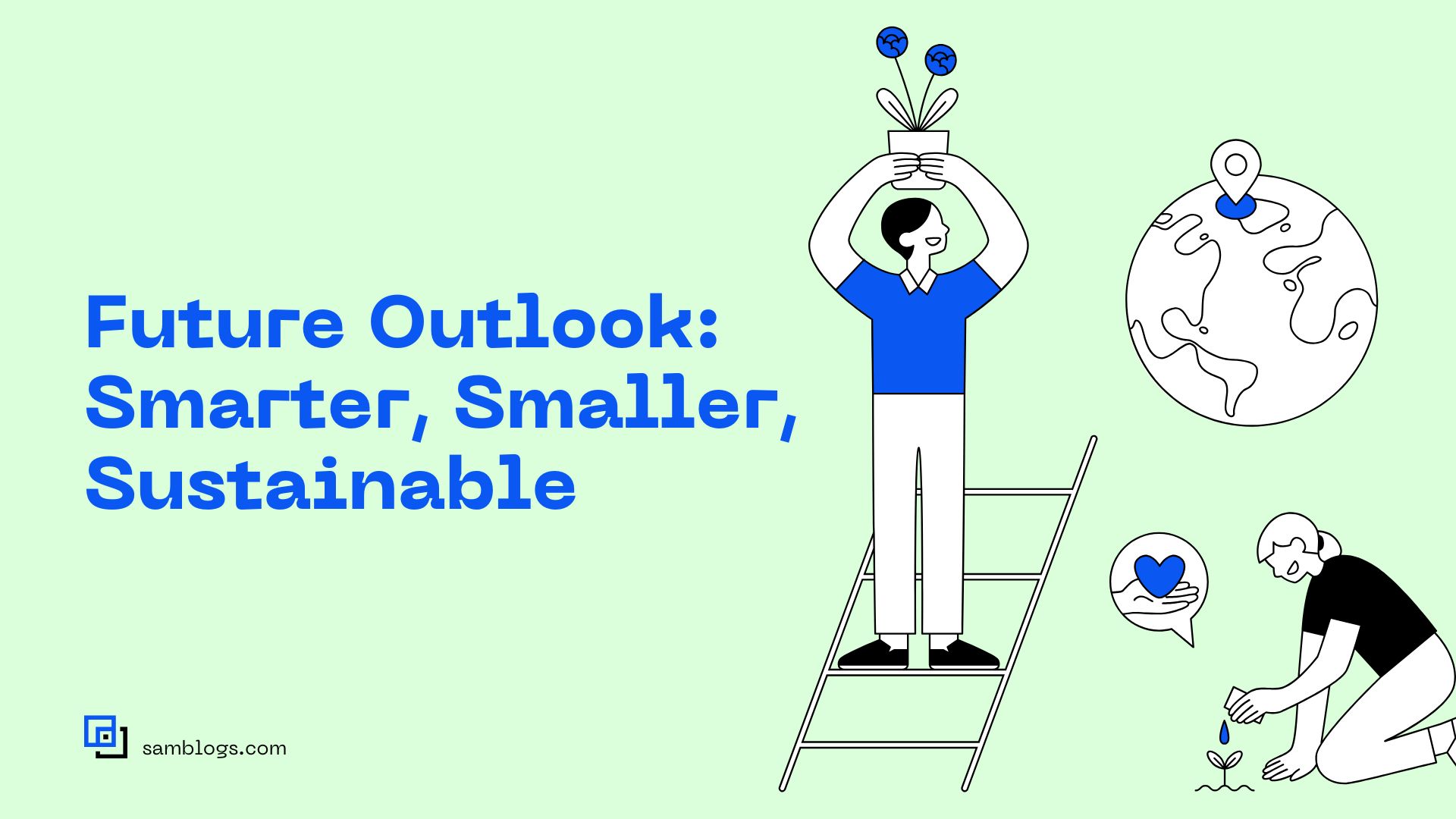 Future Outlook: Smarter, Smaller, Sustainable

samblogs.com